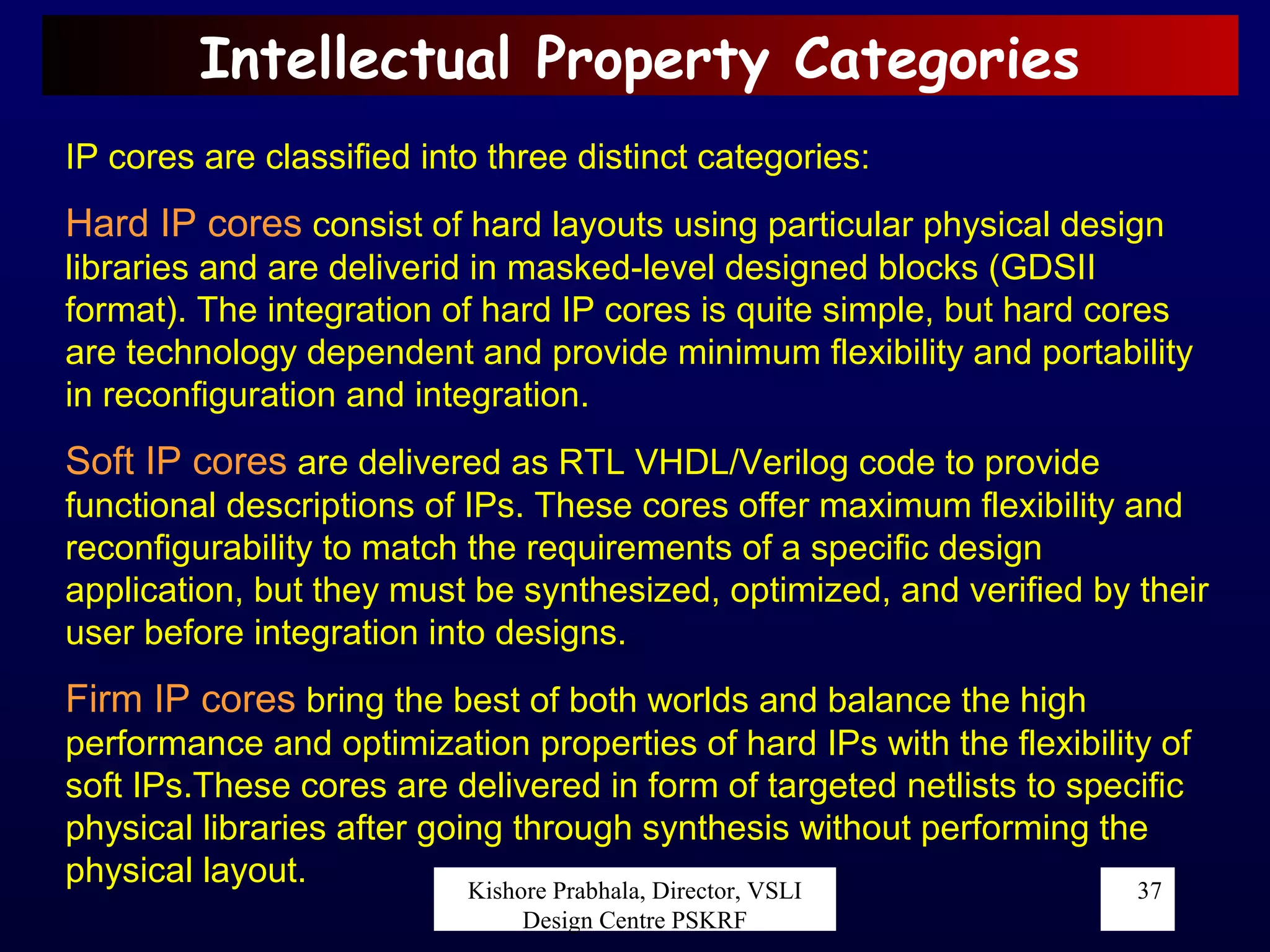 Intellectual Property Categories

IP cores are classified into three distinct categories:

Hard IP cores consist of hard layouts using particular physical design libraries and are deliverid in masked-level designed blocks (GDSII format). The integration of hard IP cores is quite simple, but hard cores are technology dependent and provide minimum flexibility and portability in reconfiguration and integration.

Soft IP cores are delivered as RTL VHDL/Verilog code to provide functional descriptions of IPs. These cores offer maximum flexibility and reconfigurability to match the requirements of a specific design application, but they must be synthesized, optimized, and verified by their user before integration into designs.

Firm IP cores bring the best of both worlds and balance the high performance and optimization properties of hard IPs with the flexibility of soft IPs.These cores are delivered in form of targeted netlists to specific physical libraries after going through synthesis without performing the physical layout.

Kishore Prabhala, Director, VSLI Design Centre PSKRF

37